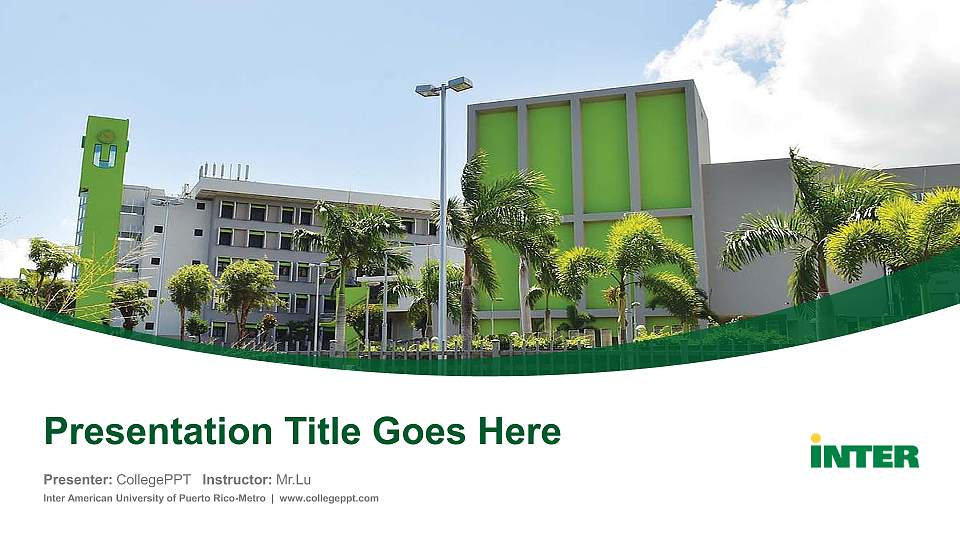 Presentation Title Goes Here

Presenter: CollegePPT Instructor: Mr.Lu

Inter American University of Puerto Rico-Metro | www.collegeppt.com

INTER